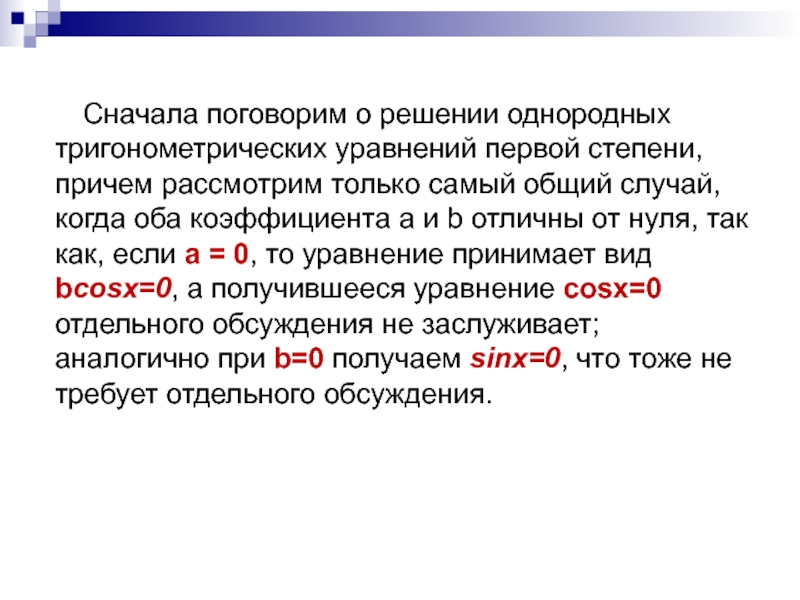 Сначала поговорим о решении однородных тригонометрических уравнений первой степени, причем рассмотрим только самый общий случай, когда оба коэффициента a и b отличны от нуля, так как, если $a = 0$, то уравнение принимает вид $b\cos x=0$, а получившееся уравнение $\cos x=0$ отдельного обсуждения не заслуживает; аналогично при $b=0$ получаем $\sin x=0$, что тоже не требует отдельного обсуждения.